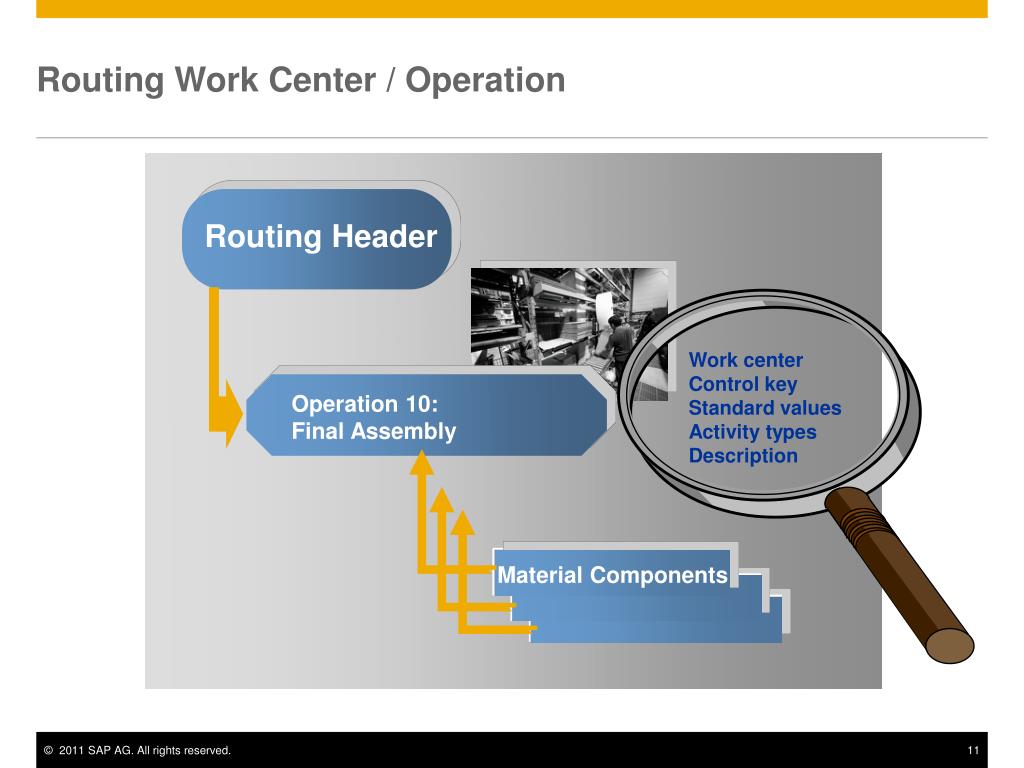 Routing Work Center / Operation

Routing Header

Operation 10:
Final Assembly

Work center
Control key
Standard values
Activity types
Description

Material Components

© 2011 SAP AG. All rights reserved.

11